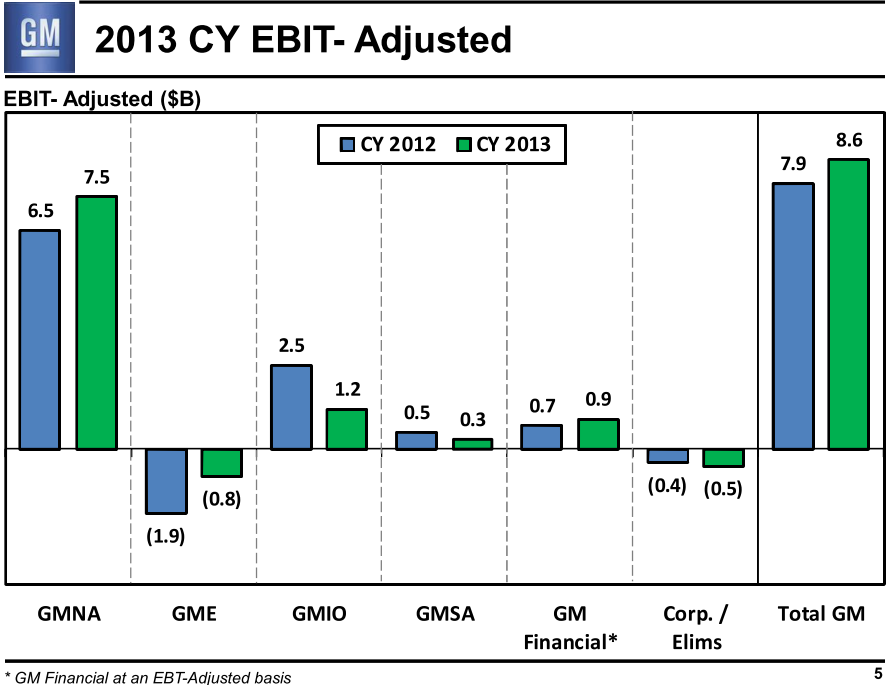 GM

2013 CY EBIT- Adjusted

EBIT- Adjusted ($B)

CY 2012 CY 2013

6.5
7.5
(1.9)
(0.8)
2.5
1.2
0.5
0.3
0.7
0.9
(0.4)
(0.5)
7.9
8.6

GMNA

GME

GMIO

GMSA

GM Financial*

Corp. / Elims

Total GM

* GM Financial at an EBT-Adjusted basis

5